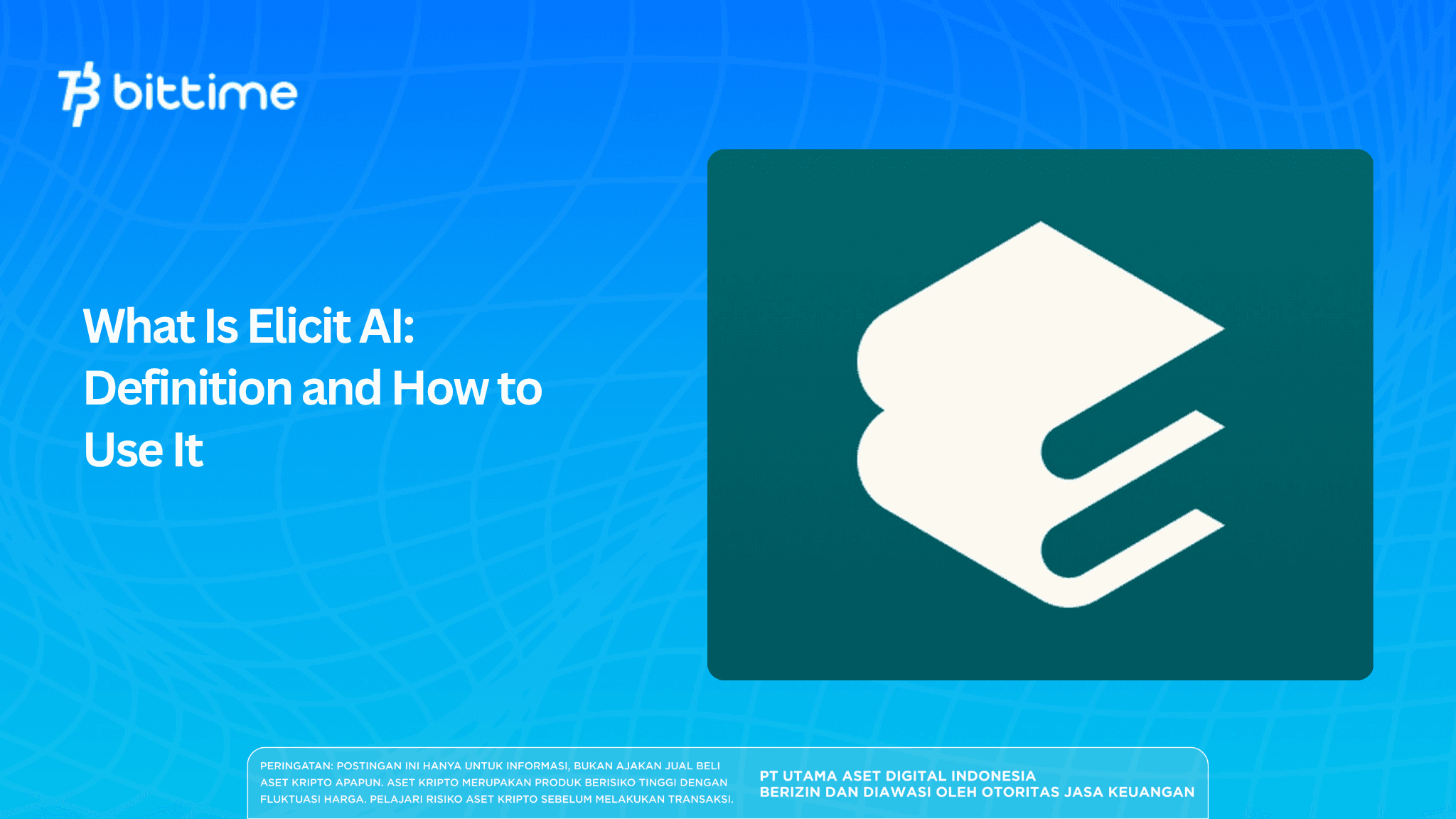 bittime

What Is Elicit AI: Definition and How to Use It

PERINGATAN: POSTINGAN INI HANYA UNTUK INFORMASI, BUKAN AJAKAN JUAL BELI ASET KRIPTO APAPUN. ASET KRIPTO MERUPAKAN PRODUK BERISIKO TINGGI DENGAN FLUKTUASI HARGA. PELAJARI RISIKO ASET KRIPTO SEBELUM MELAKUKAN TRANSAKSI.

PT UTAMA ASET DIGITAL INDONESIA
BERIZIN DAN DIAWASI OLEH OTORITAS JASA KEUANGAN